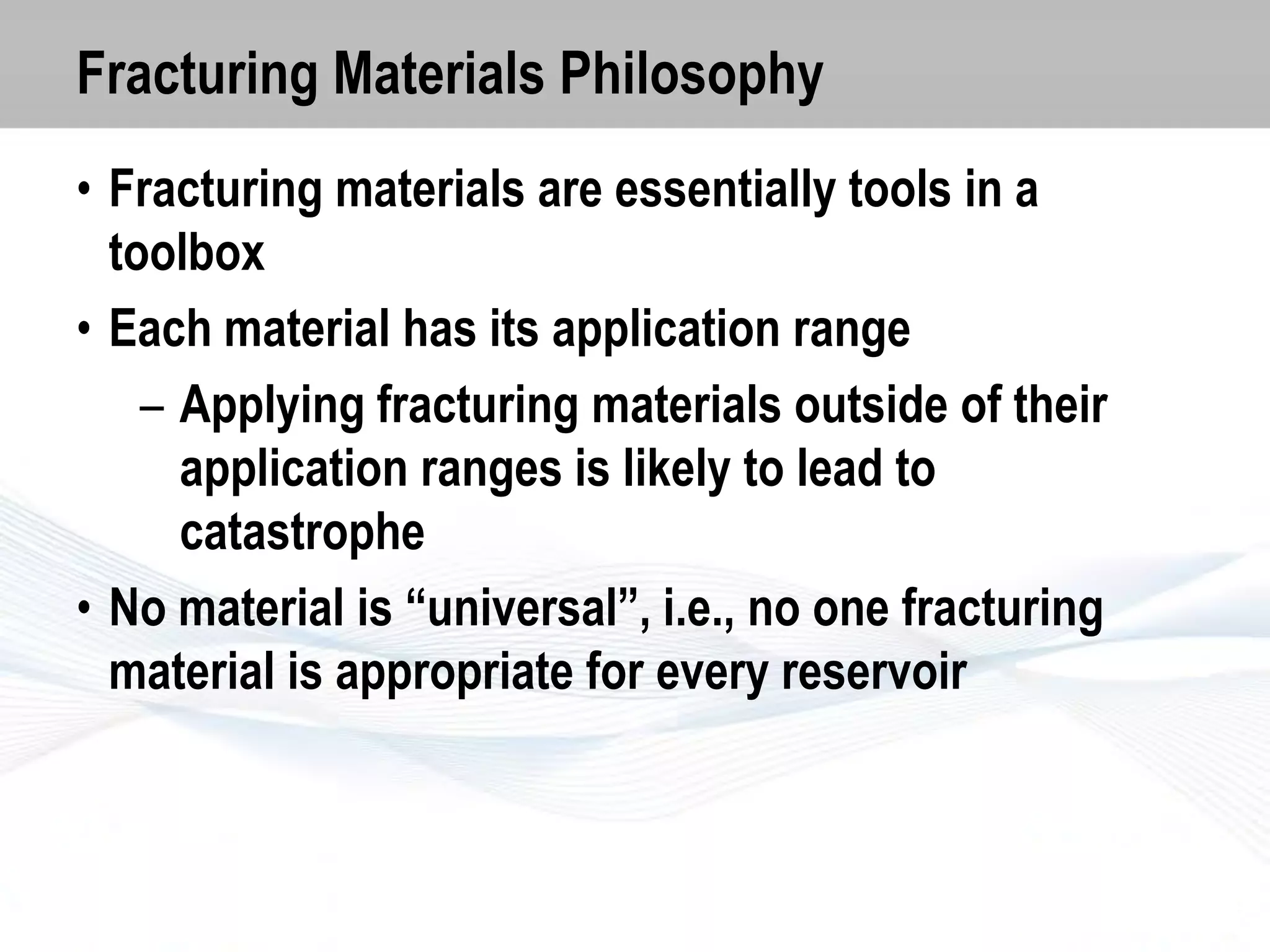 Fracturing Materials Philosophy

• Fracturing materials are essentially tools in a toolbox

• Each material has its application range

– Applying fracturing materials outside of their application ranges is likely to lead to catastrophe

• No material is “universal”, i.e., no one fracturing material is appropriate for every reservoir